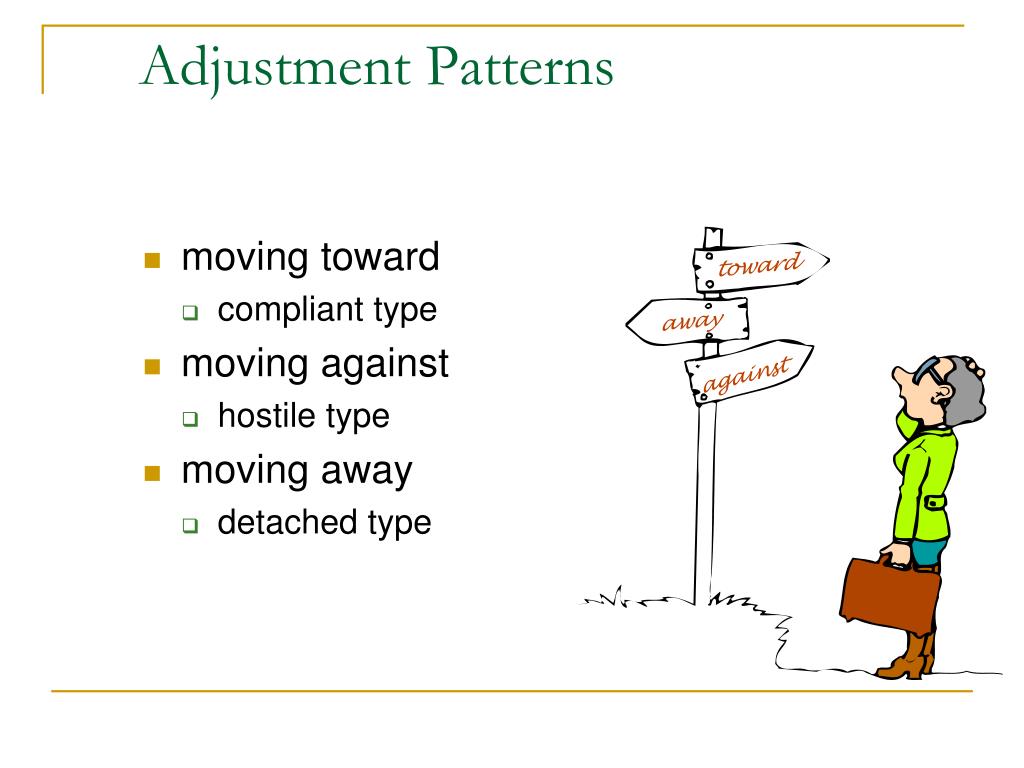 Adjustment Patterns

- moving toward
  - compliant type
- moving against
  - hostile type
- moving away
  - detached type

toward

away

against